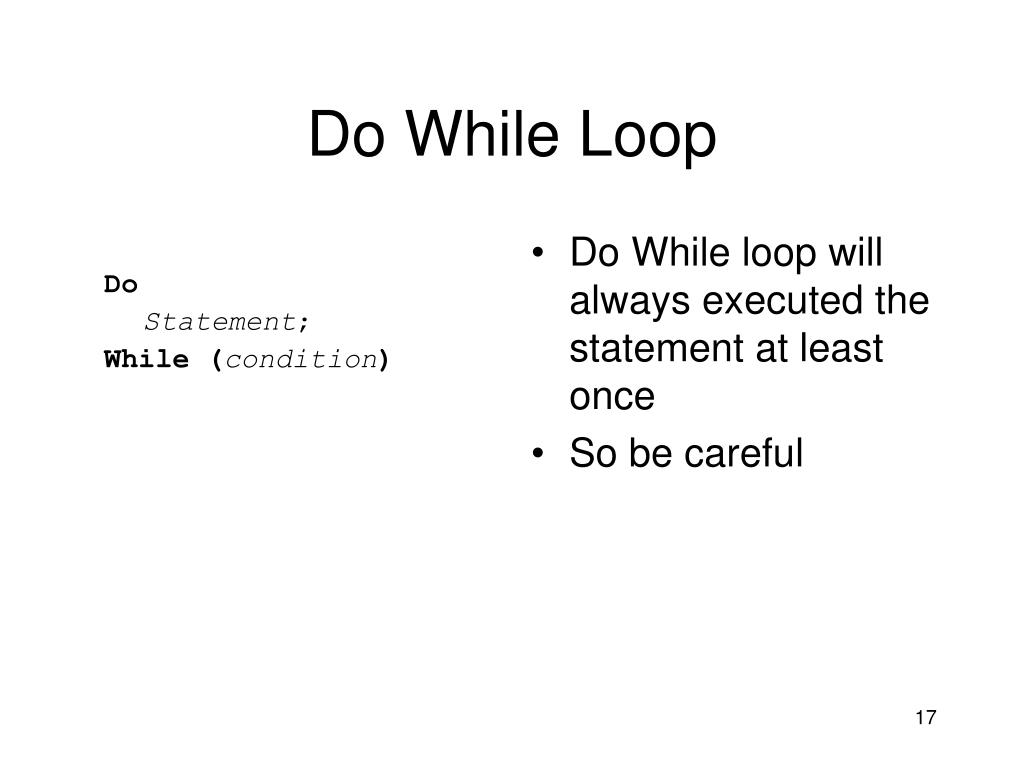 Do While Loop

Do
Statement;
While (condition)

• Do While loop will always executed the statement at least once
• So be careful

17